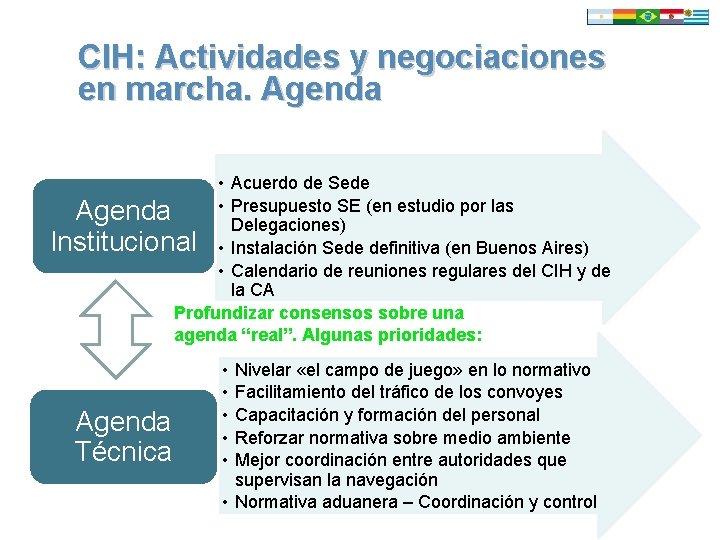 CIH: Actividades y negociaciones en marcha. Agenda

Agenda Institucional

• Acuerdo de Sede
• Presupuesto SE (en estudio por las Delegaciones)
• Instalación Sede definitiva (en Buenos Aires)
• Calendario de reuniones regulares del CIH y de la CA

Profundizar consensos sobre una agenda “real”. Algunas prioridades:

Agenda Técnica

• Nivelar «el campo de juego» en lo normativo
• Facilitamiento del tráfico de los convoyes
• Capacitación y formación del personal
• Reforzar normativa sobre medio ambiente
• Mejor coordinación entre autoridades que supervisan la navegación
• Normativa aduanera – Coordinación y control